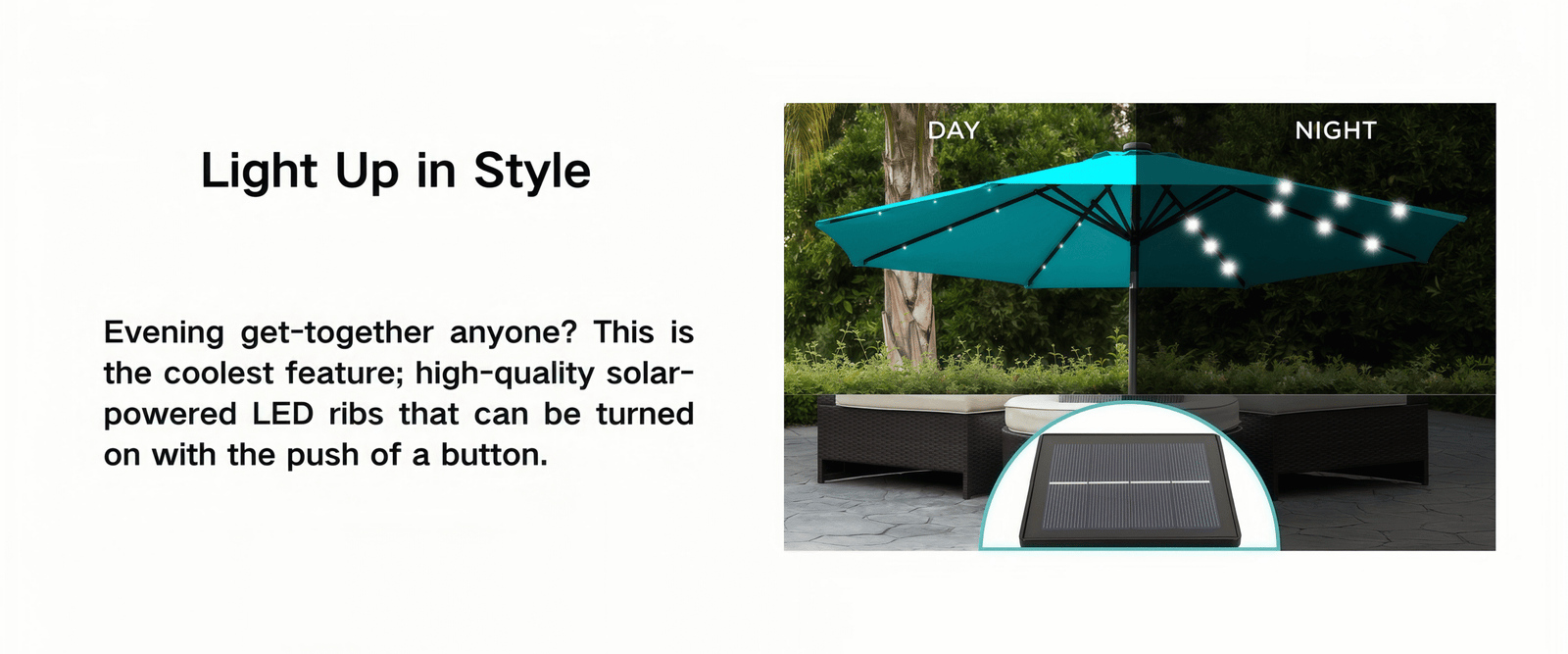 Light Up in Style

Evening get-together anyone? This is the coolest feature; high-quality solar-powered LED ribs that can be turned on with the push of a button.

DAY

NIGHT